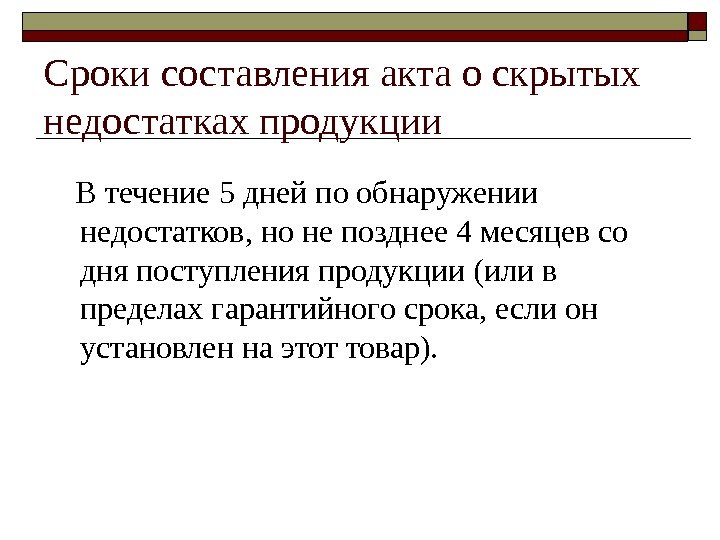 Сроки составления акта о скрытых недостатках продукции

В течение 5 дней по обнаружении недостатков, но не позднее 4 месяцев со дня поступления продукции (или в пределах гарантийного срока, если он установлен на этот товар).